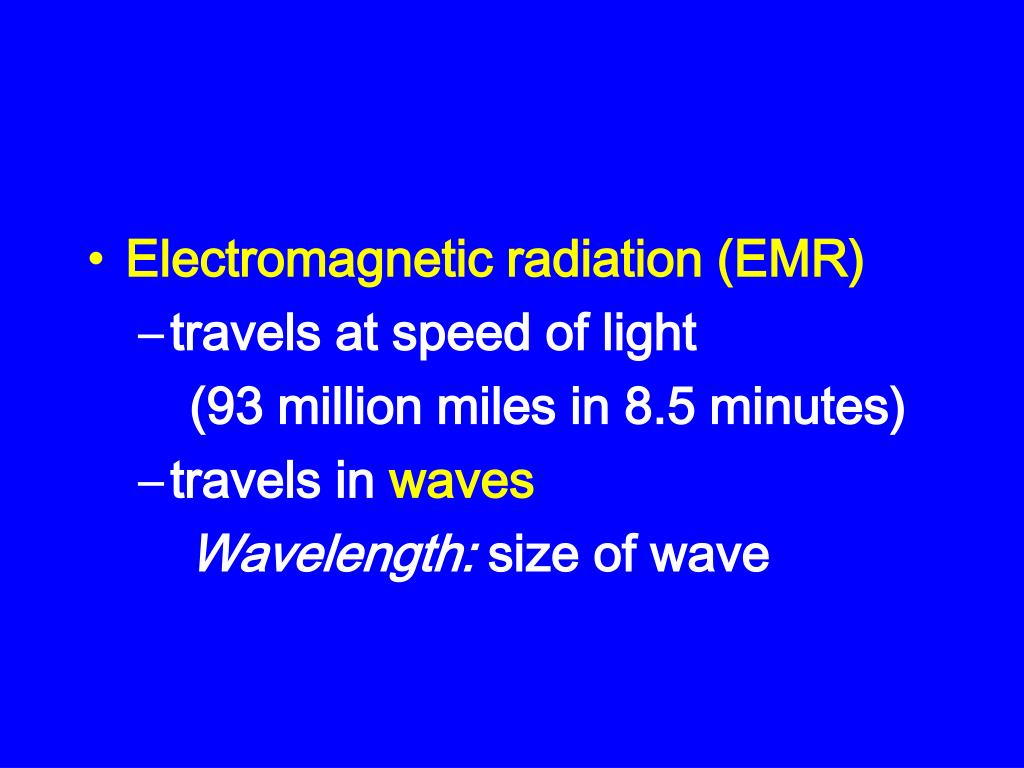 • Electromagnetic radiation (EMR)

– travels at speed of light (93 million miles in 8.5 minutes)

– travels in waves

Wavelength: size of wave